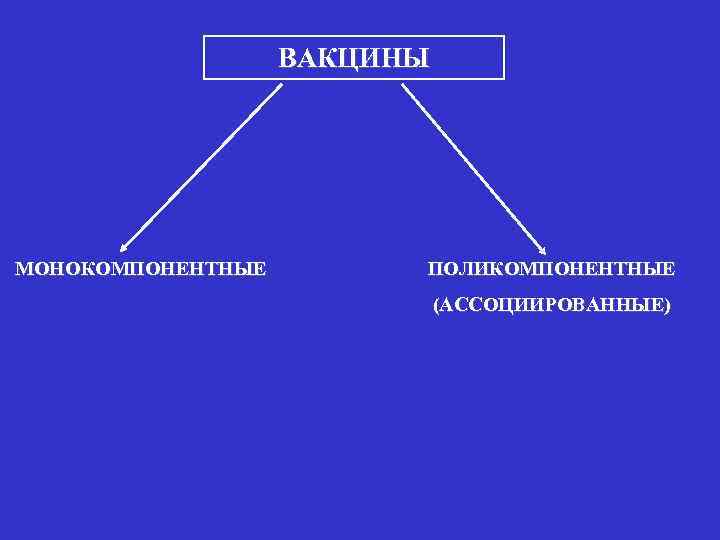 ВАКЦИНЫ

МОНОКОМПОНЕНТНЫЕ

ПОЛИКОМПОНЕНТНЫЕ
(АССОЦИИРОВАННЫЕ)